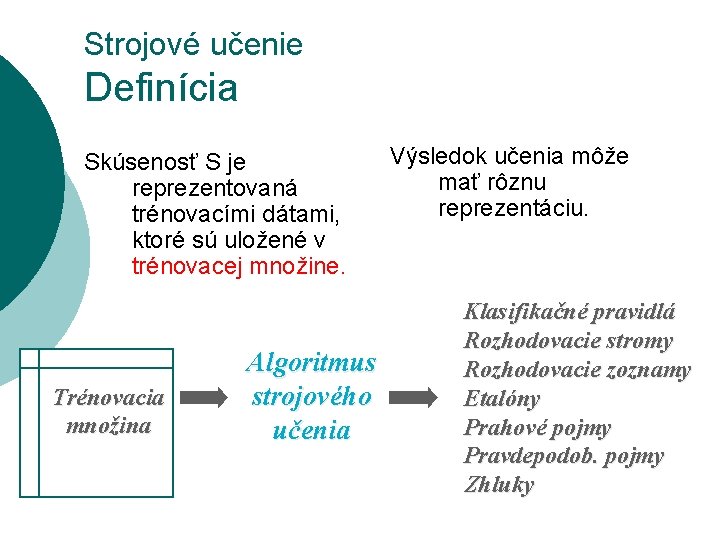 Strojové učenie
Definícia

Skúsenosť S je reprezentovaná trénovacími dátami, ktoré sú uložené v trénovacej množine.

Výsledok učenia môže mať rôznu reprezentáciu.

Trénovacia množina

Algoritmus strojového učenia

Klasifikačné pravidlá
Rozhodovacie stromy
Rozhodovacie zoznamy
Etalóny
Prahové pojmy
Pravdepodob. pojmy
Zhluky